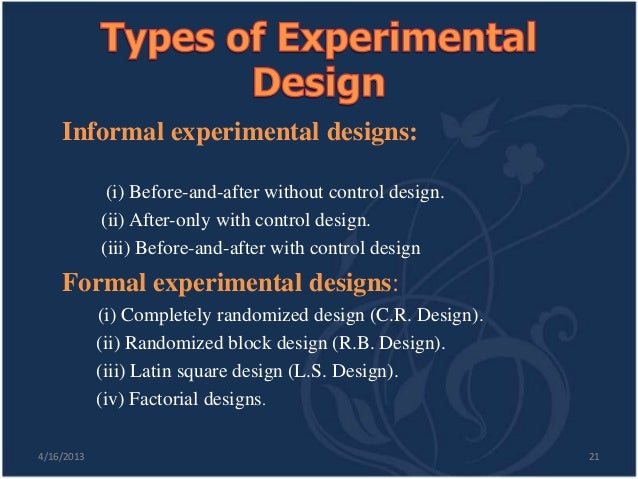 Types of Experimental Design

Informal experimental designs:

(i) Before-and-after without control design.
(ii) After-only with control design.
(iii) Before-and-after with control design

Formal experimental designs:

(i) Completely randomized design (C.R. Design).
(ii) Randomized block design (R.B. Design).
(iii) Latin square design (L.S. Design).
(iv) Factorial designs.

4/16/2013

21